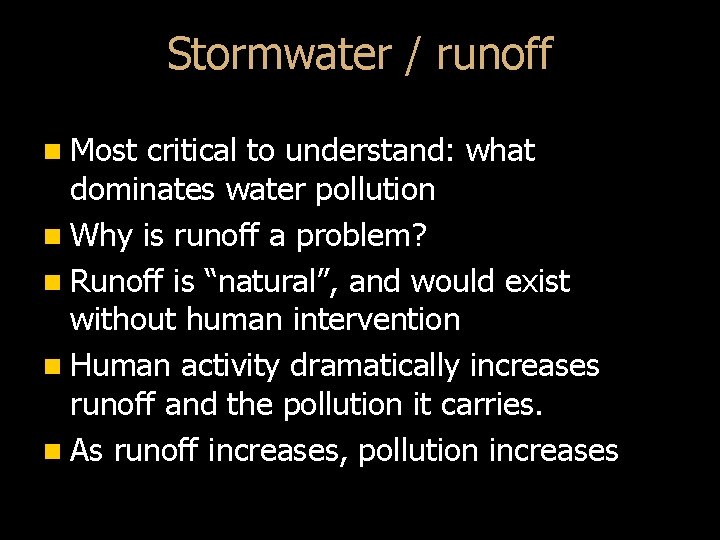 Stormwater / runoff

- Most critical to understand: what dominates water pollution
- Why is runoff a problem?
- Runoff is “natural”, and would exist without human intervention
- Human activity dramatically increases runoff and the pollution it carries.
- As runoff increases, pollution increases